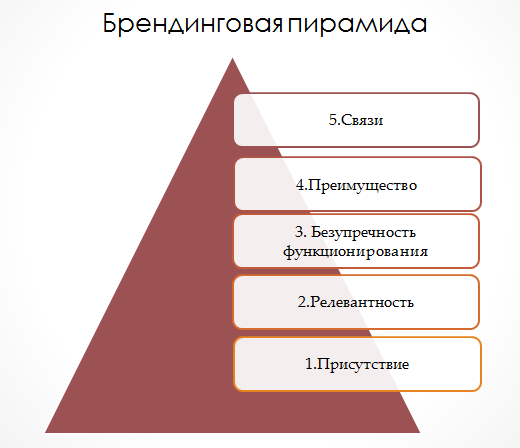 Брендинговая пирамида

5.Связи

4.Преимущество

3. Безупречность функционирования

2.Релевантность

1.Присутствие